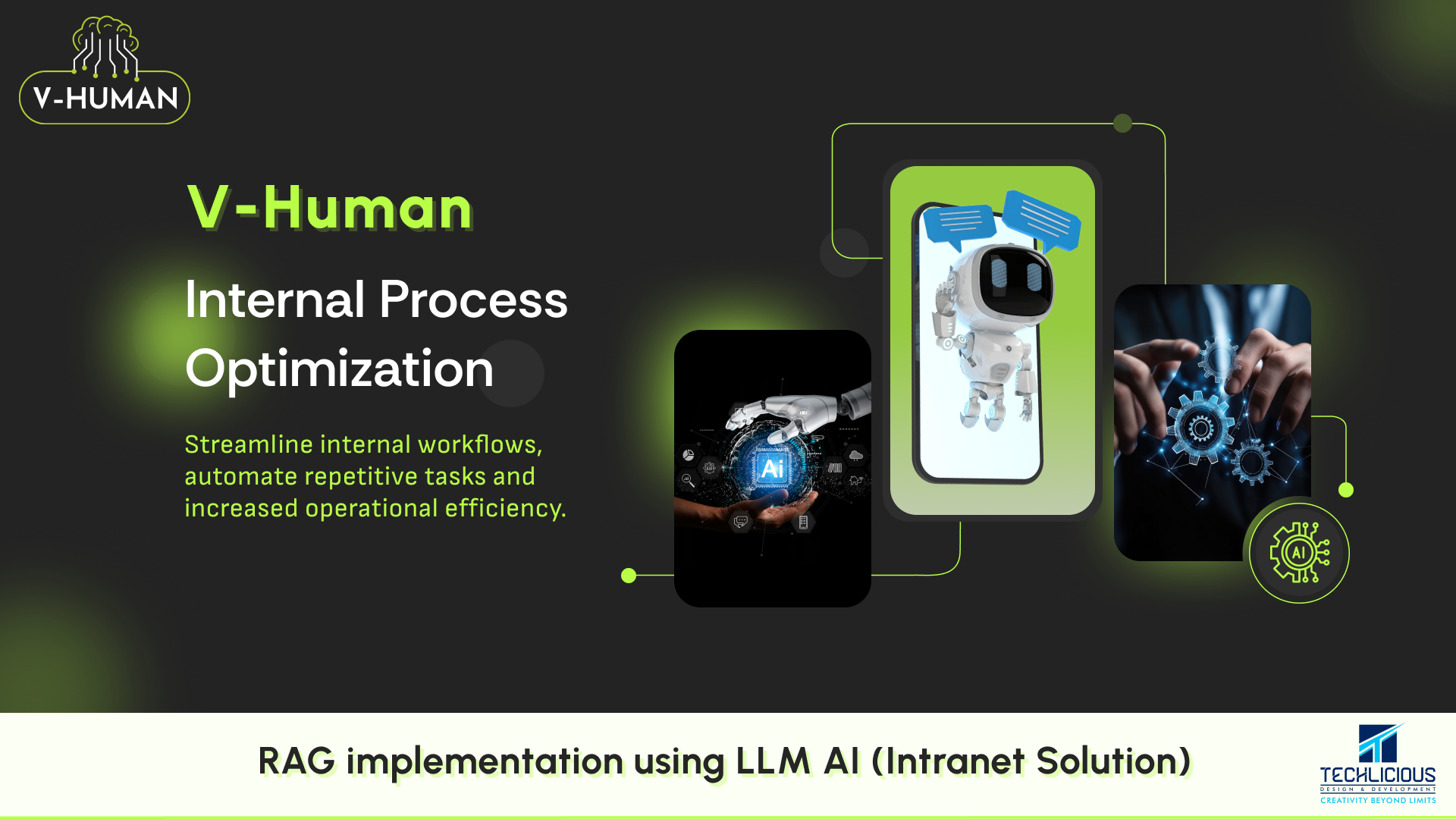 V-HUMAN

V-Human

Internal Process Optimization

Streamline internal workflows, automate repetitive tasks and increased operational efficiency.

Ai

AI

RAG implementation using LLM AI (Intranet Solution)

TECHLICIOUS
DESIGN & DEVELOPMENT
CREATIVITY BEYOND LIMITS